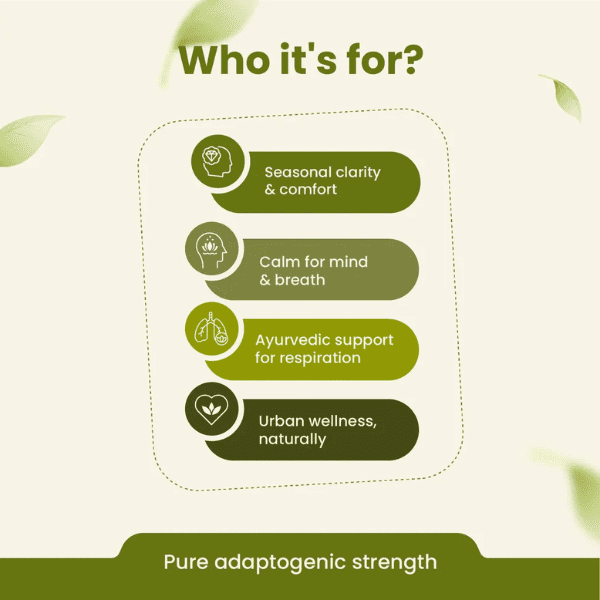 Who it's for?

Seasonal clarity & comfort

Calm for mind & breath

Ayurvedic support for respiration

Urban wellness, naturally

Pure adaptogenic strength